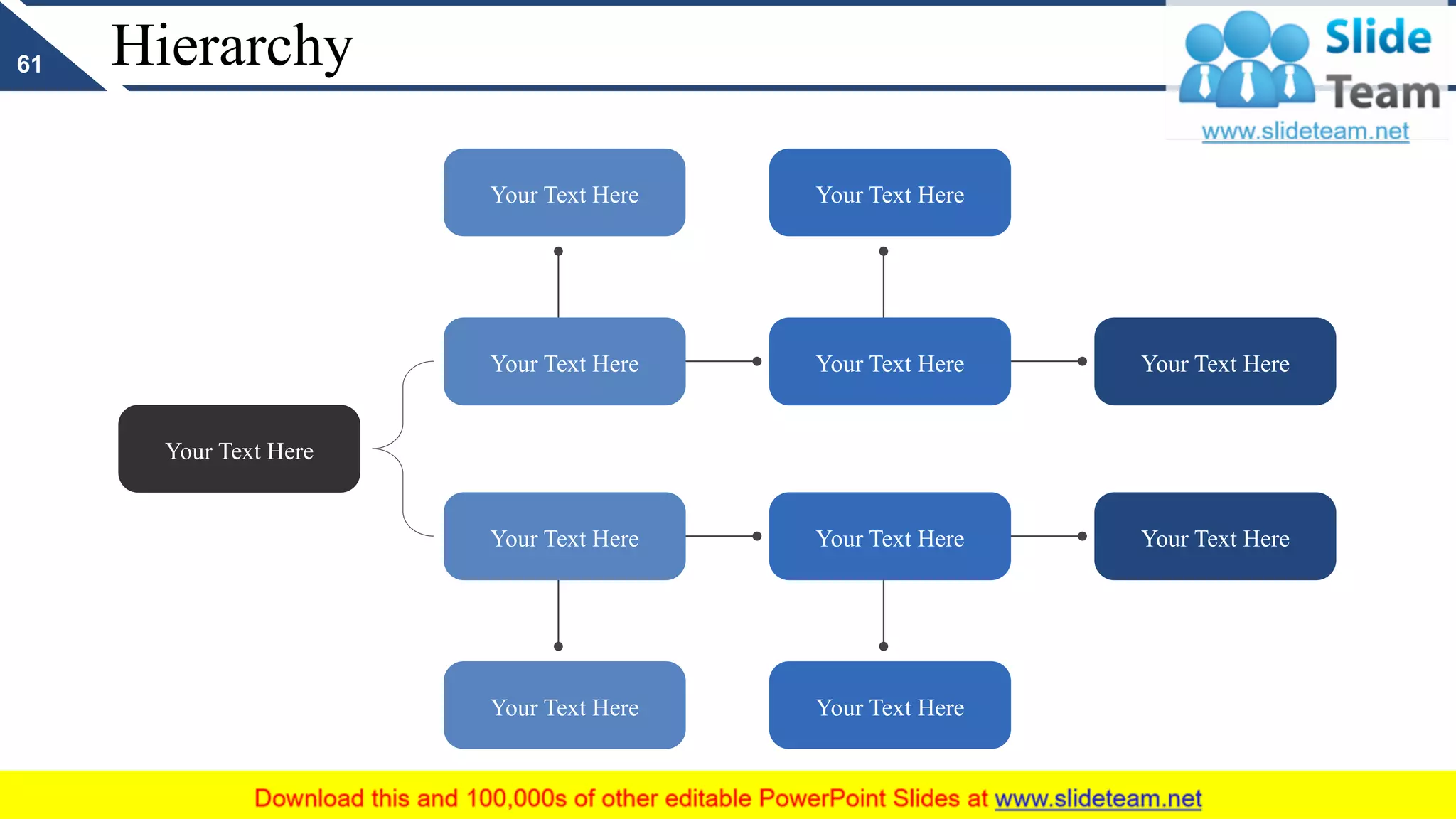 61

Hierarchy

Slide Team
www.slideteam.net

Your Text Here

Your Text Here

Your Text Here

Your Text Here

Your Text Here

Your Text Here

Your Text Here

Your Text Here

Your Text Here

Your Text Here

Your Text Here

Download this and 100,000s of other editable PowerPoint Slides at www.slideteam.net